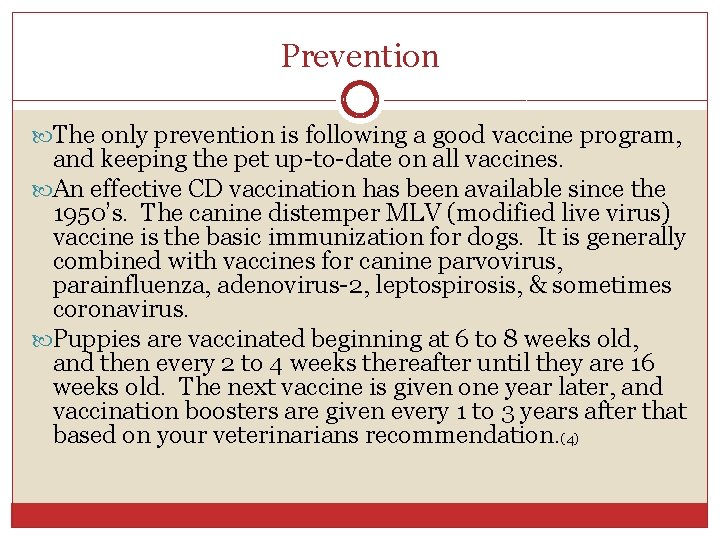 Prevention

The only prevention is following a good vaccine program, and keeping the pet up-to-date on all vaccines.

An effective CD vaccination has been available since the 1950's. The canine distemper MLV (modified live virus) vaccine is the basic immunization for dogs. It is generally combined with vaccines for canine parvovirus, parainfluenza, adenovirus-2, leptospirosis, & sometimes coronavirus.

Puppies are vaccinated beginning at 6 to 8 weeks old, and then every 2 to 4 weeks thereafter until they are 16 weeks old. The next vaccine is given one year later, and vaccination boosters are given every 1 to 3 years after that based on your veterinarians recommendation.(4)